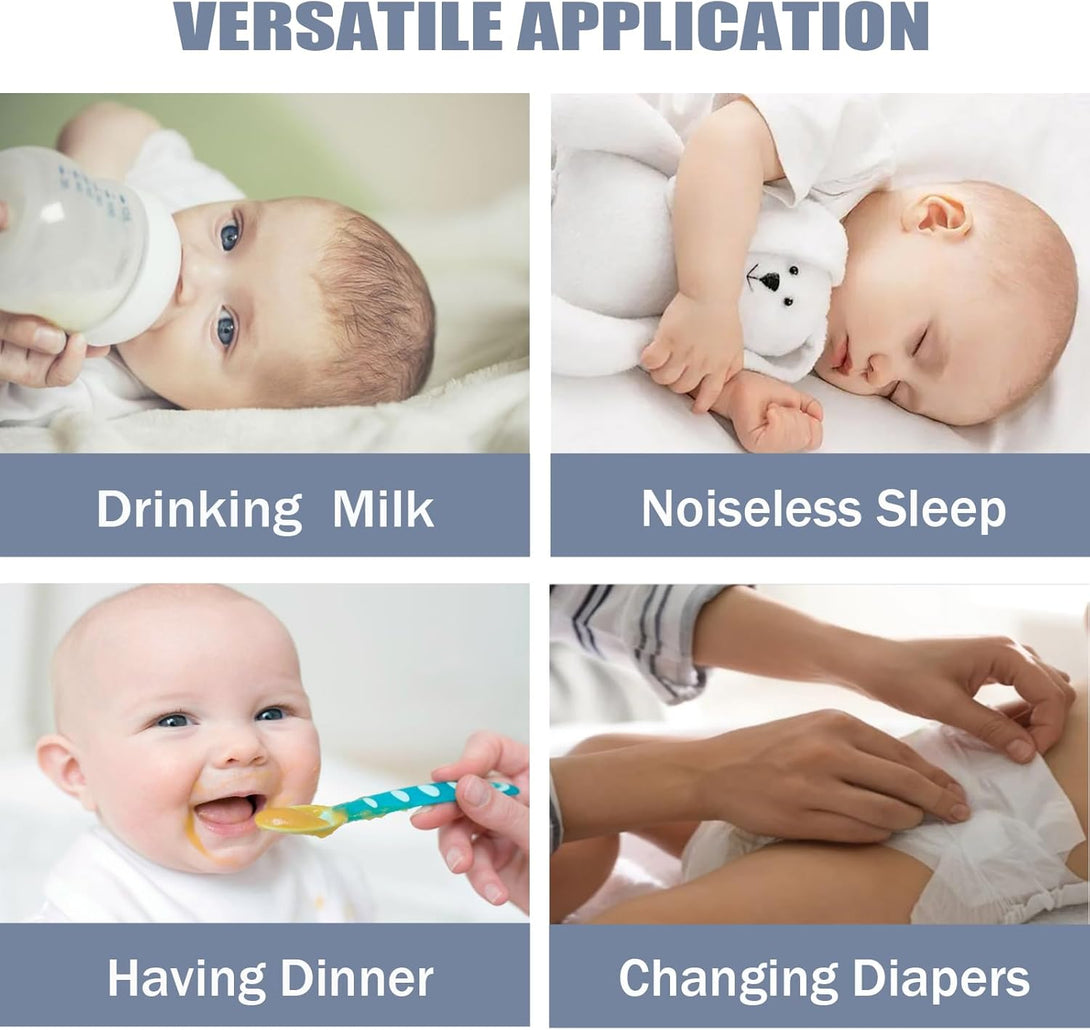 VERSATILE APPLICATION

Drinking Milk

Noiseless Sleep

Having Dinner

Changing Diapers